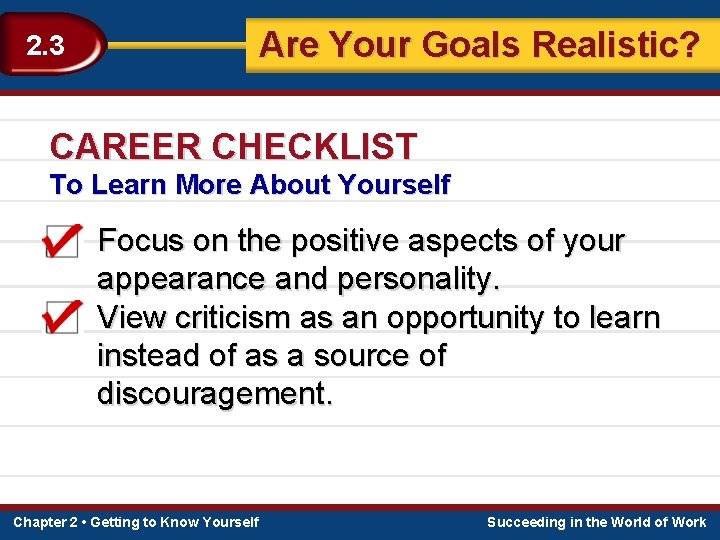 2.3

Are Your Goals Realistic?

CAREER CHECKLIST
To Learn More About Yourself

Focus on the positive aspects of your appearance and personality.

View criticism as an opportunity to learn instead of as a source of discouragement.

Chapter 2 • Getting to Know Yourself

Succeeding in the World of Work